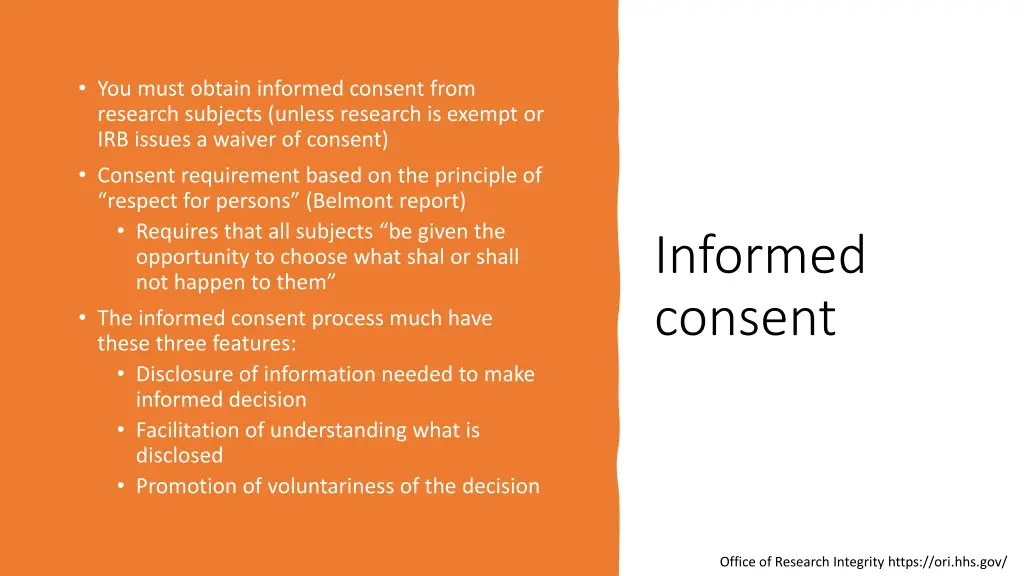 • You must obtain informed consent from research subjects (unless research is exempt or IRB issues a waiver of consent)
• Consent requirement based on the principle of “respect for persons” (Belmont report)
  • Requires that all subjects “be given the opportunity to choose what shal or shall not happen to them”
• The informed consent process much have these three features:
  • Disclosure of information needed to make informed decision
  • Facilitation of understanding what is disclosed
  • Promotion of voluntariness of the decision

Informed consent

Office of Research Integrity https://ori.hhs.gov/